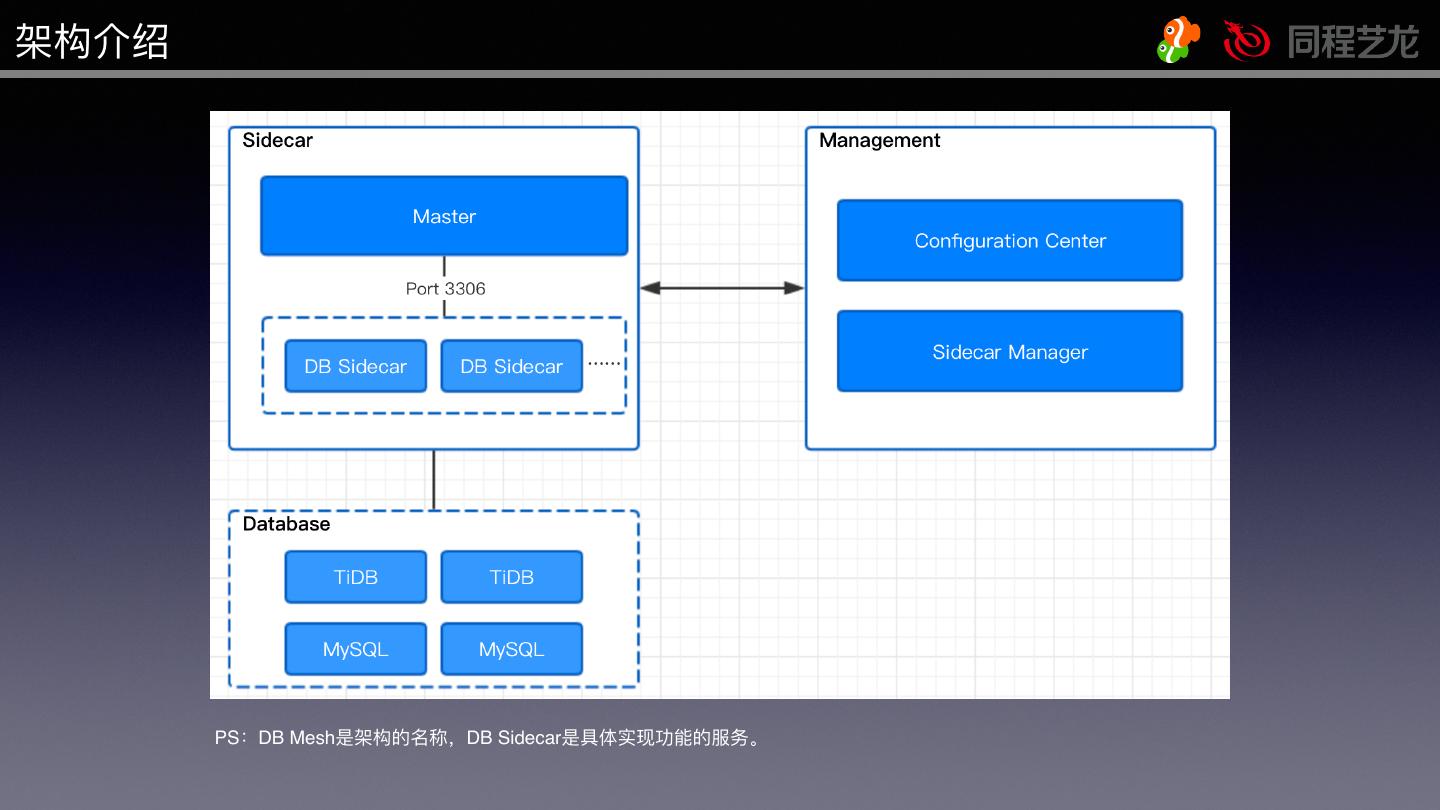 架构介绍

同程艺龙

Sidecar

Master

Port 3306

DB Sidecar

DB Sidecar

......

Management

Configuration Center

Sidecar Manager

Database

TiDB

TiDB

MySQL

MySQL

PS：DB Mesh是架构的名称，DB Sidecar是具体实现功能的服务。